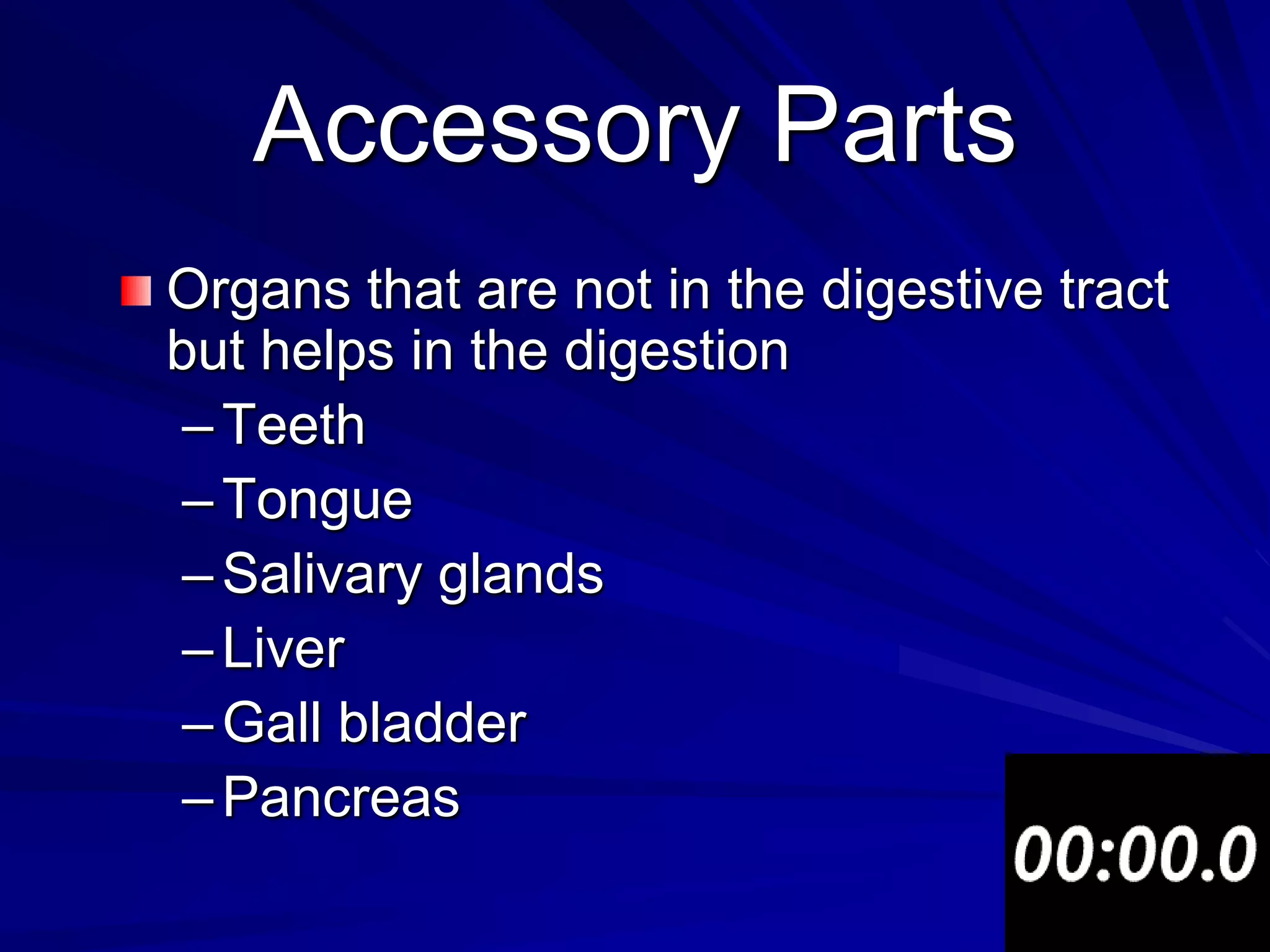 Accessory Parts

Organs that are not in the digestive tract but helps in the digestion
– Teeth
– Tongue
– Salivary glands
– Liver
– Gall bladder
– Pancreas

00:00.0